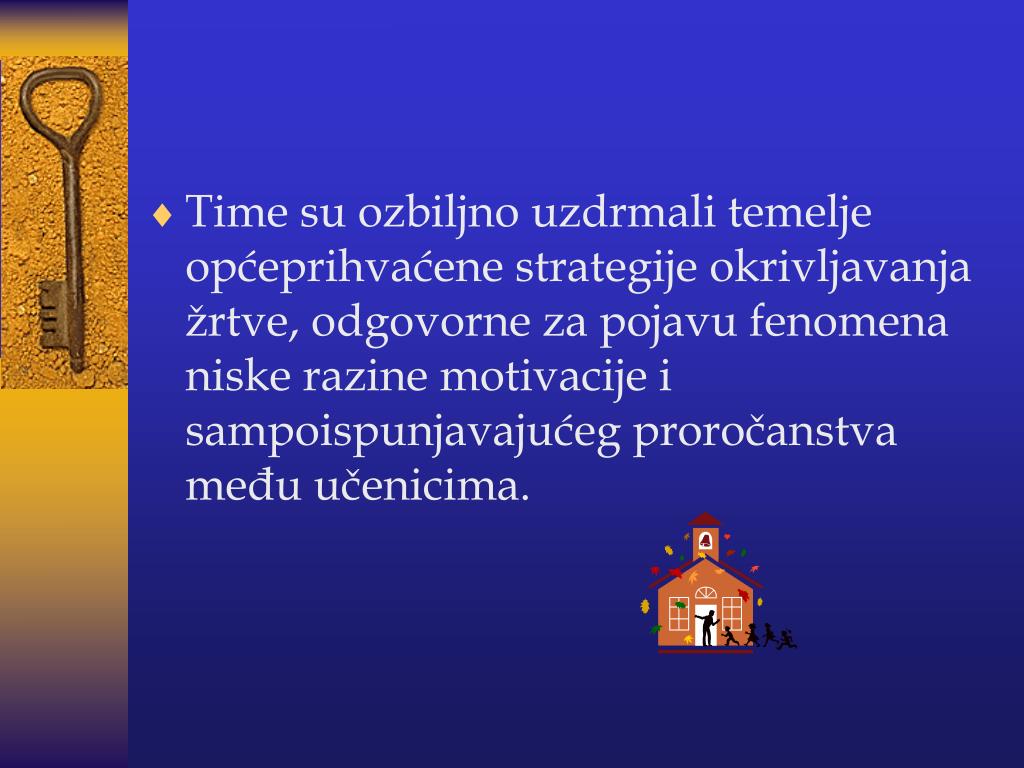 ♦ Time su ozbiljno uzdrmali temelje općeprihvaćene strategije okrivljavanja žrtve, odgovorne za pojavu fenomena niske razine motivacije i sampoispunjavajućeg proročanstva među učenicima.